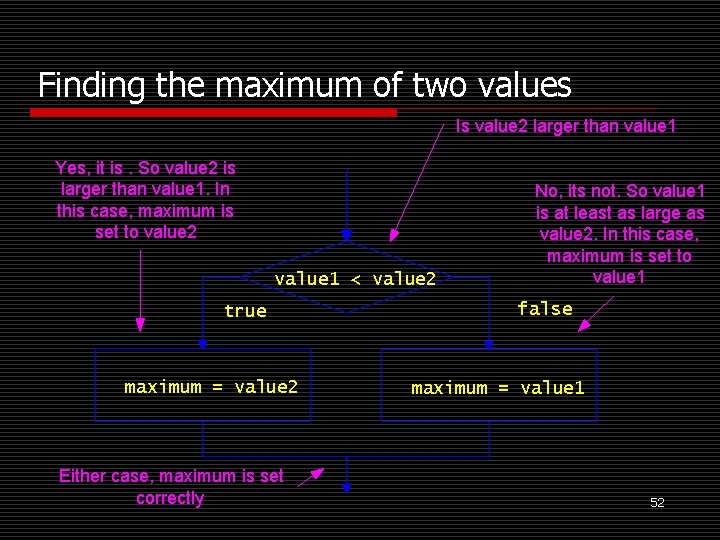 Finding the maximum of two values

Is value2 larger than value1

Yes, it is . So value2 is larger than value1. In this case, maximum is set to value2

No, its not. So value1 is at least as large as value2. In this case, maximum is set to value1

value1 < value2

true

false

maximum = value2

maximum = value1

Either case, maximum is set correctly

52